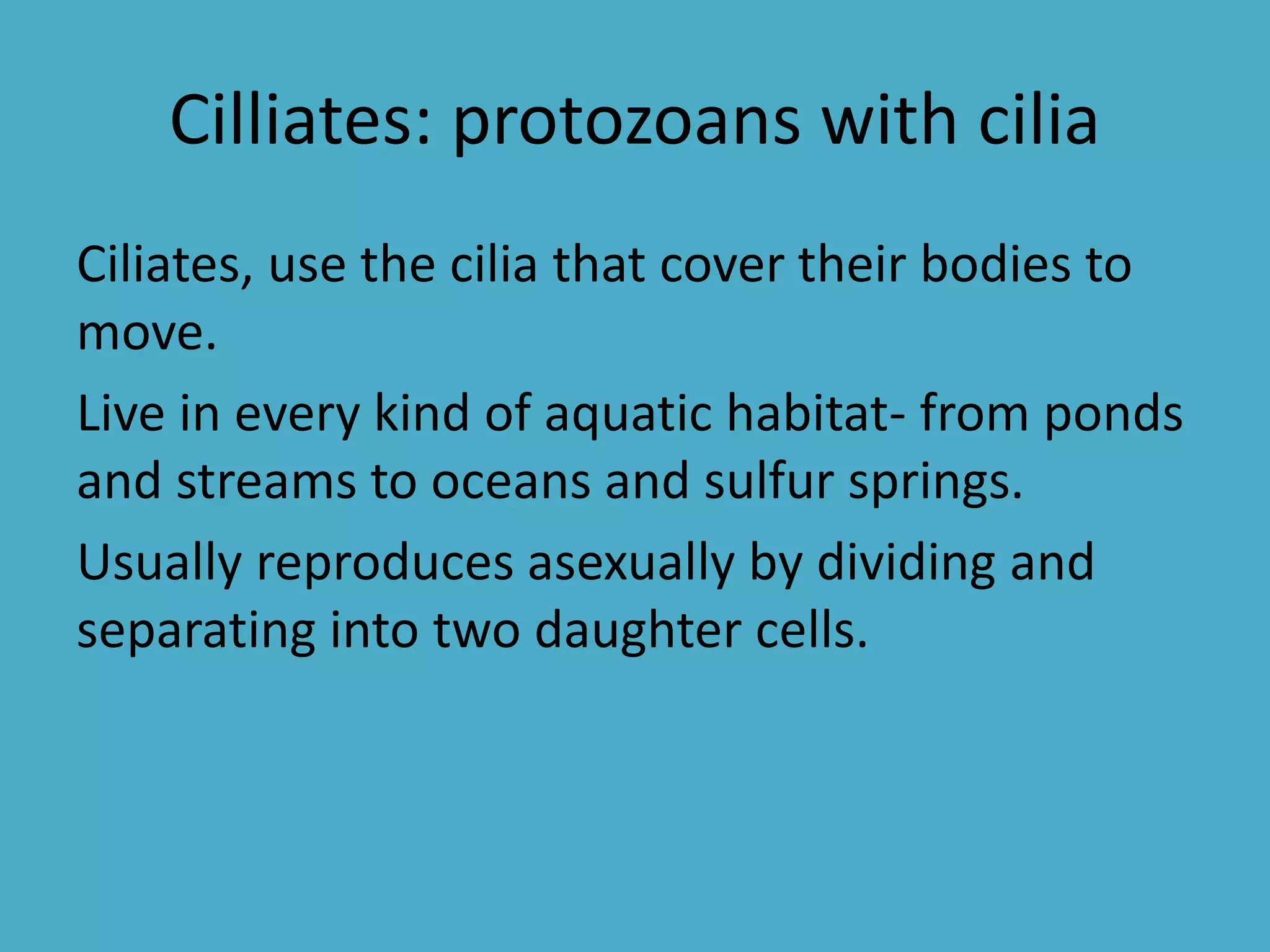 Cilliates: protozoans with cilia

Ciliates, use the cilia that cover their bodies to move.

Live in every kind of aquatic habitat- from ponds and streams to oceans and sulfur springs.

Usually reproduces asexually by dividing and separating into two daughter cells.